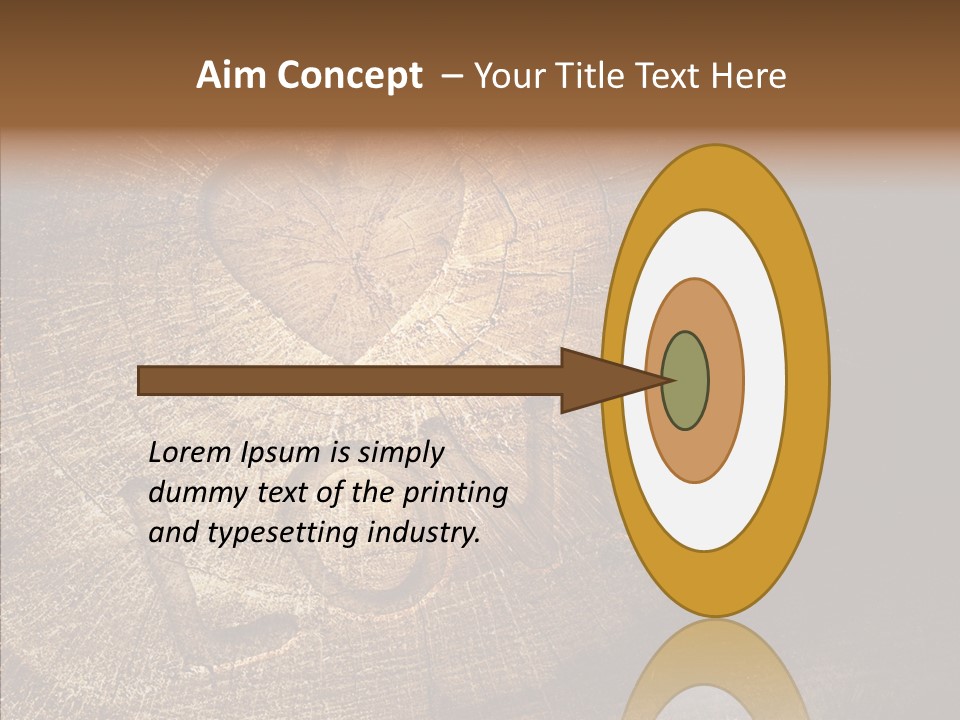 Aim Concept – Your Title Text Here

Lorem Ipsum is simply dummy text of the printing and typesetting industry.